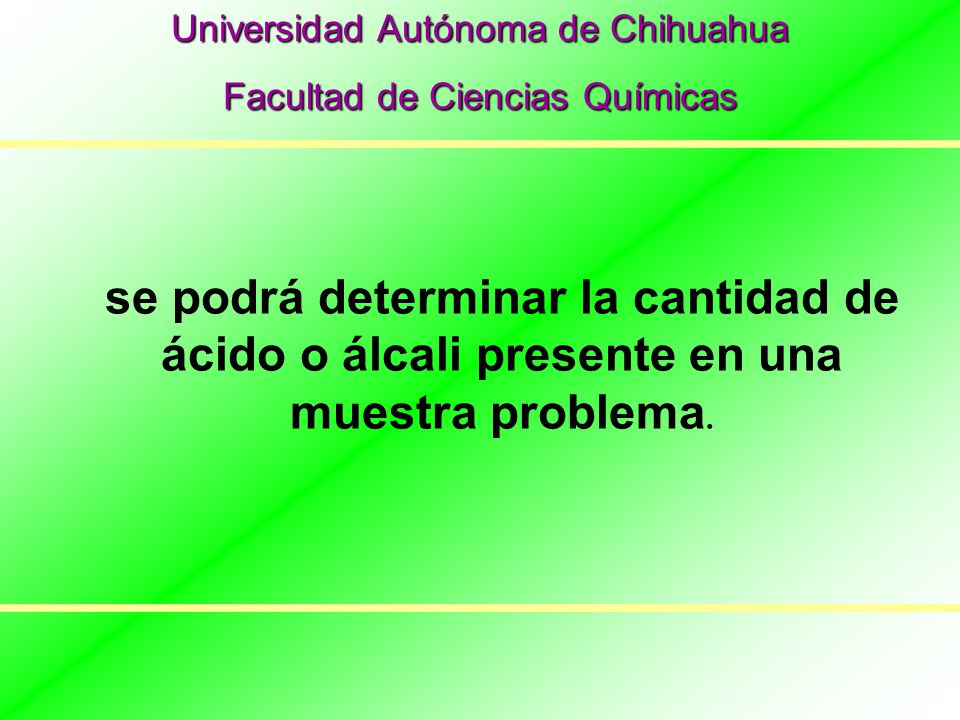 Universidad Autónoma de Chihuahua

Facultad de Ciencias Químicas

se podrá determinar la cantidad de ácido o álcali presente en una muestra problema.